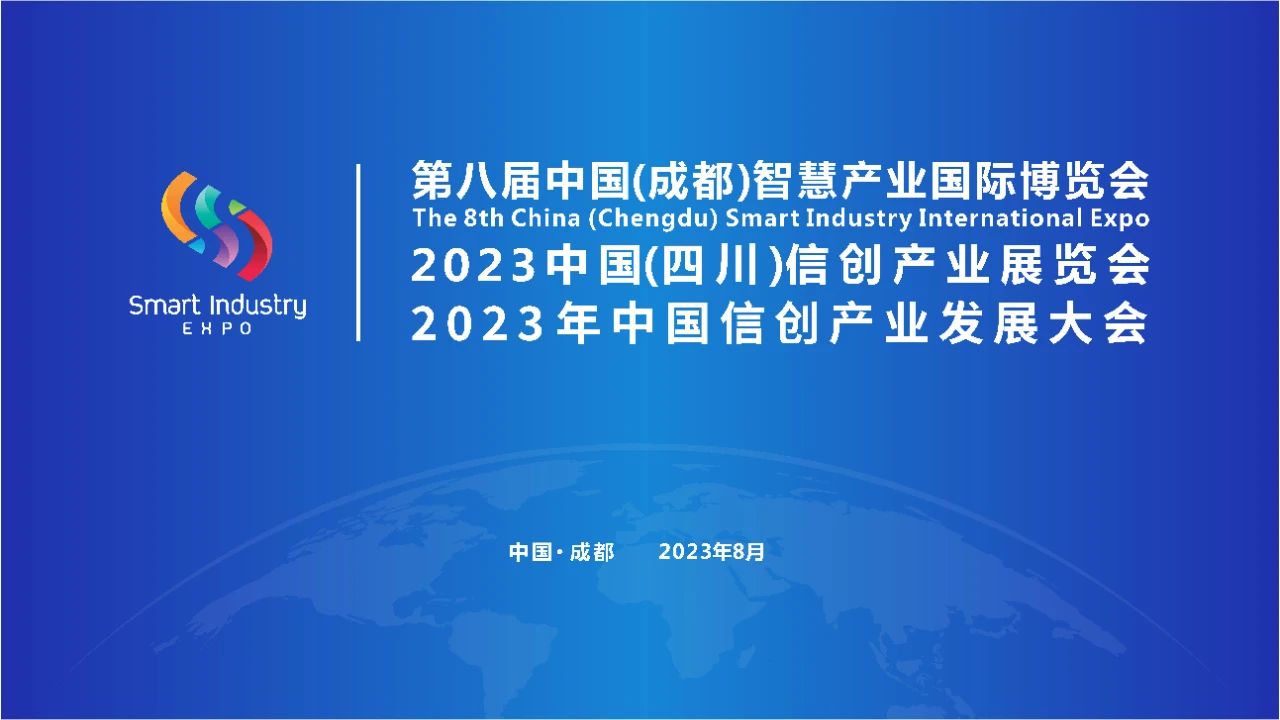 Smart Industry
EXPO

第八届中国(成都)智慧产业国际博览会
The 8th China (Chengdu) Smart Industry International Expo
2023中国(四川)信创产业展览会
2023年中国信创产业发展大会

中国·成都　2023年8月